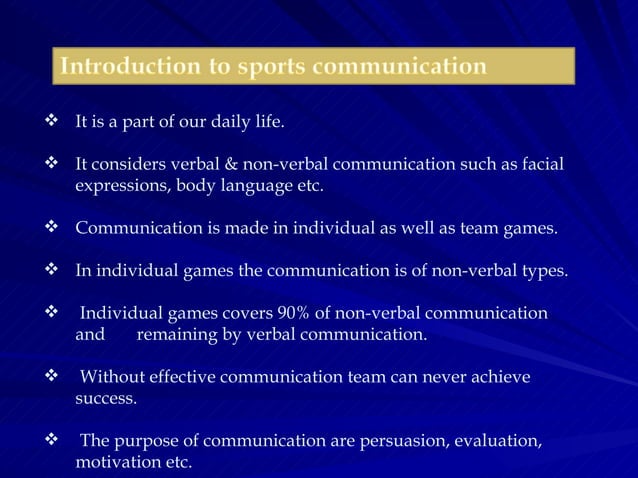 Introduction to sports communication

❖ It is a part of our daily life.

❖ It considers verbal & non-verbal communication such as facial expressions, body language etc.

❖ Communication is made in individual as well as team games.

❖ In individual games the communication is of non-verbal types.

❖ Individual games covers 90% of non-verbal communication and remaining by verbal communication.

❖ Without effective communication team can never achieve success.

❖ The purpose of communication are persuasion, evaluation, motivation etc.